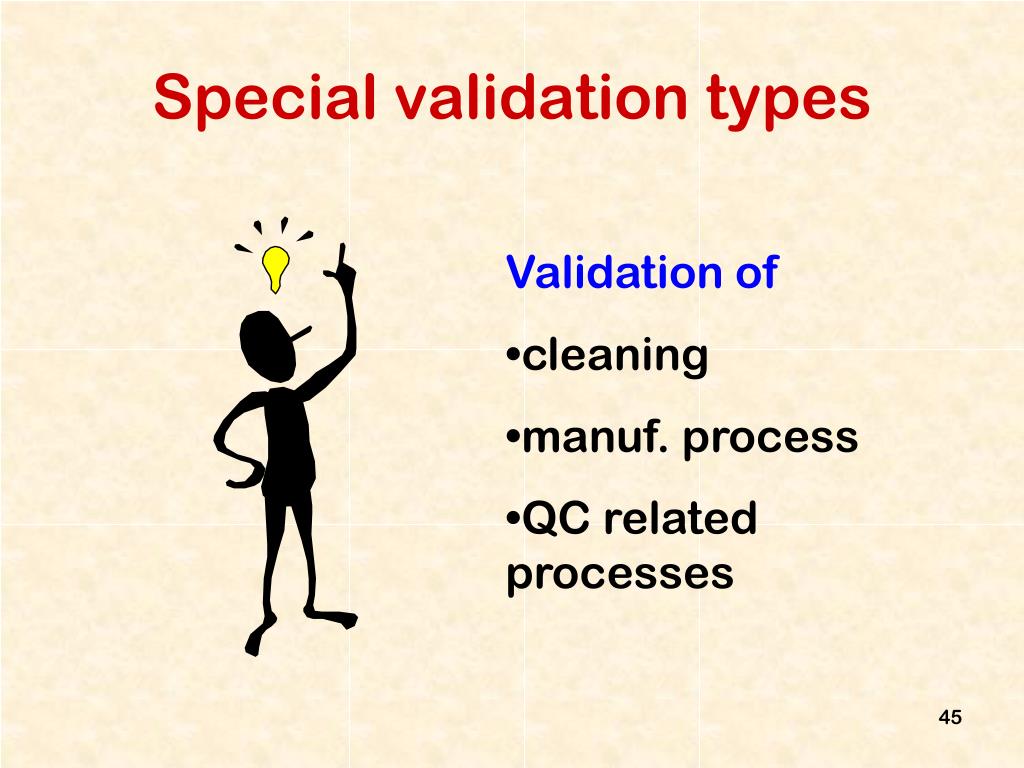 Special validation types

Validation of

•cleaning

•manuf. process

•QC related processes

45